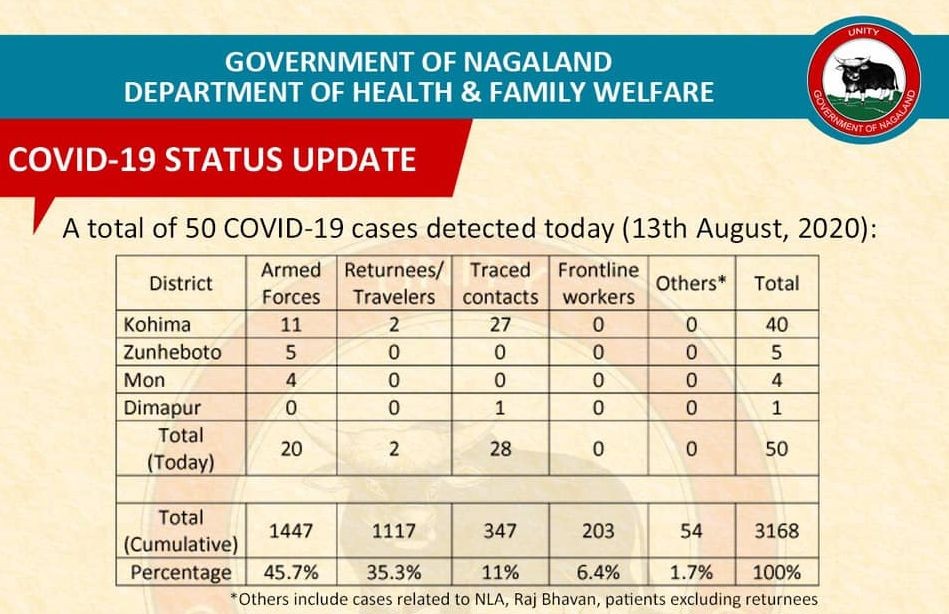 GOVERNMENT OF NAGALAND
DEPARTMENT OF HEALTH & FAMILY WELFARE

UNITY
GOVERNMENT OF NAGALAND

COVID-19 STATUS UPDATE

A total of 50 COVID-19 cases detected today (13th August, 2020):

| District | Armed Forces | Returnees/ Travelers | Traced contacts | Frontline workers | Others* | Total |
|---|---|---|---|---|---|---|
| Kohima | 11 | 2 | 27 | 0 | 0 | 40 |
| Zunheboto | 5 | 0 | 0 | 0 | 0 | 5 |
| Mon | 4 | 0 | 0 | 0 | 0 | 4 |
| Dimapur | 0 | 0 | 1 | 0 | 0 | 1 |
| Total (Today) | 20 | 2 | 28 | 0 | 0 | 50 |
| | | | | | | |
| Total (Cumulative) | 1447 | 1117 | 347 | 203 | 54 | 3168 |
| Percentage | 45.7% | 35.3% | 11% | 6.4% | 1.7% | 100% |

*Others include cases related to NLA, Raj Bhavan, patients excluding returnees